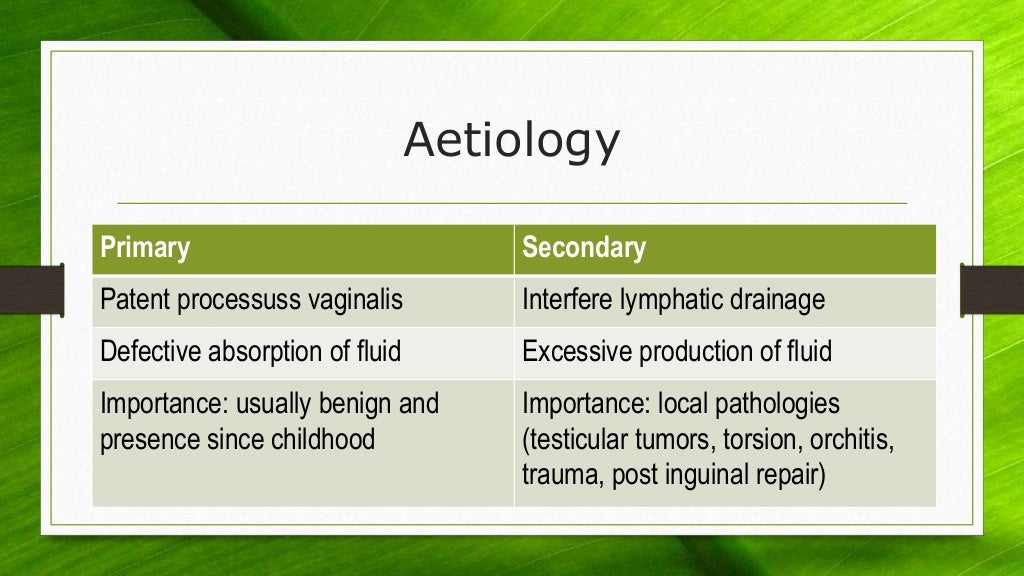 Aetiology

| Primary | Secondary |
|---|---|
| Patent processuss vaginalis | Interfere lymphatic drainage |
| Defective absorption of fluid | Excessive production of fluid |
| Importance: usually benign and presence since childhood | Importance: local pathologies (testicular tumors, torsion, orchitis, trauma, post inguinal repair) |